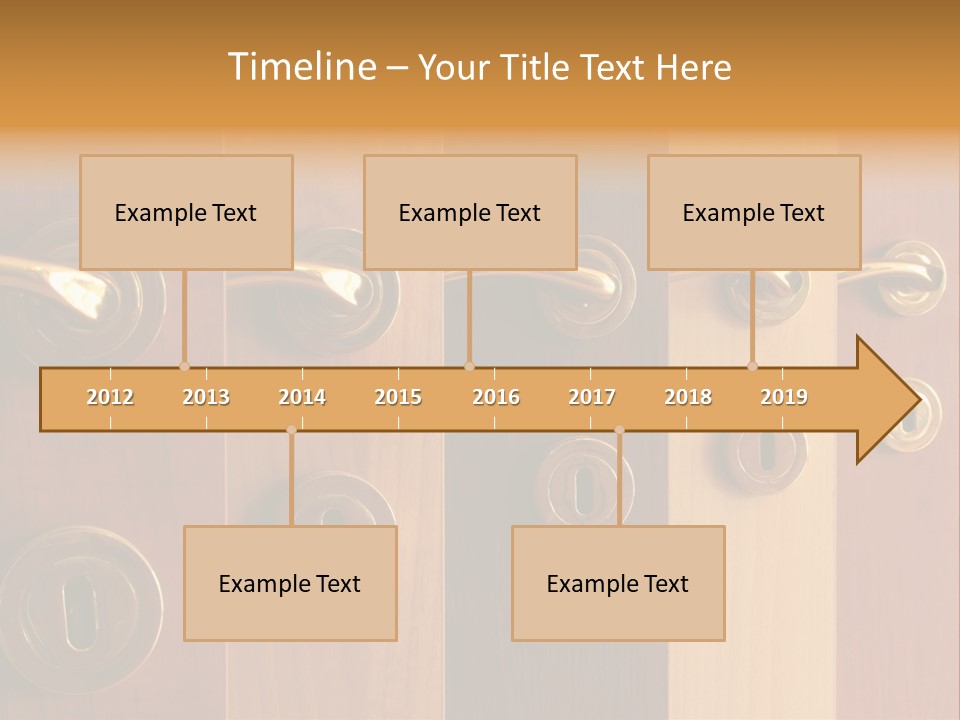 Timeline – Your Title Text Here

Example Text

Example Text

Example Text

2012
2013
2014
2015
2016
2017
2018
2019

Example Text

Example Text